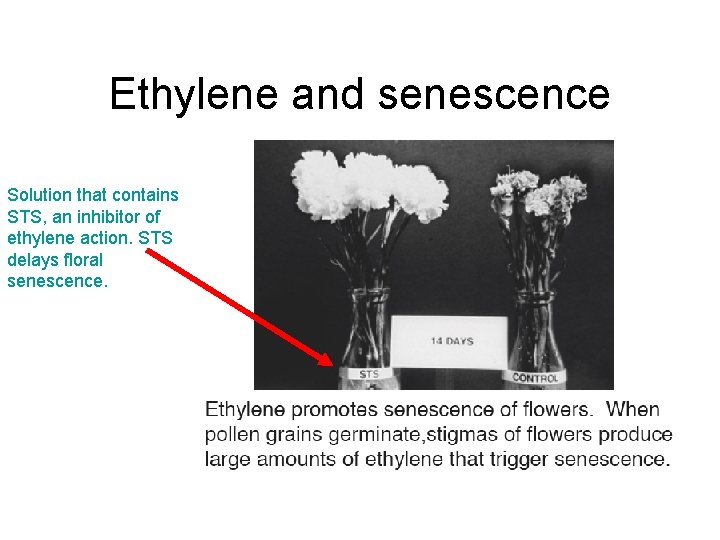 Ethylene and senescence

Solution that contains STS, an inhibitor of ethylene action. STS delays floral senescence.

14 DAYS

STS

CONTROL

Ethylene promotes senescence of flowers. When pollen grains germinate,stigmas of flowers produce large amounts of ethylene that trigger senescence.